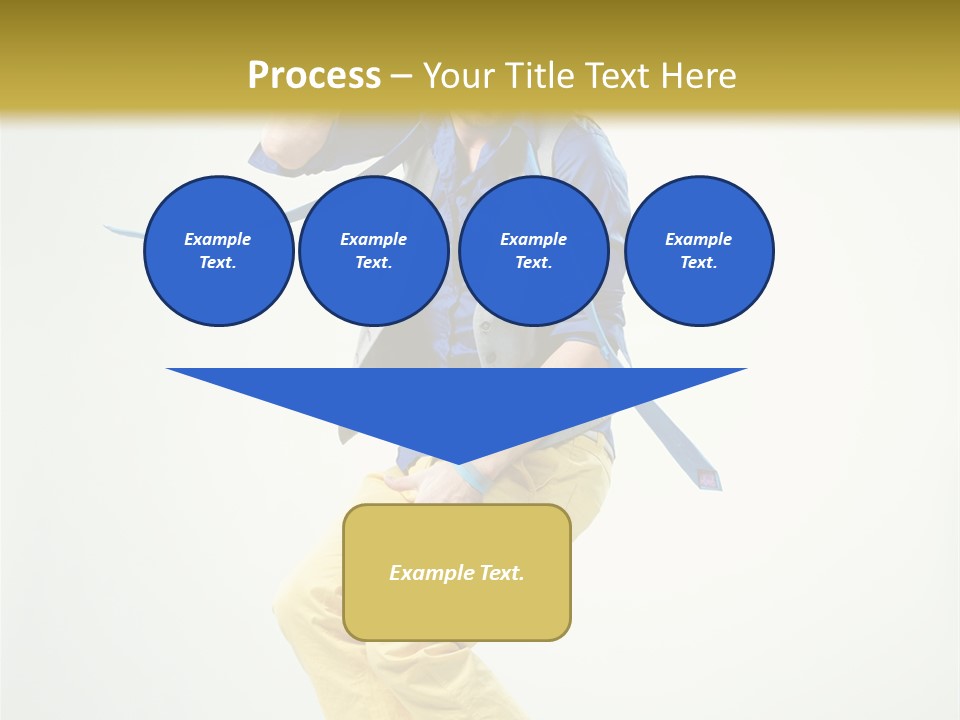 Process – Your Title Text Here

Example Text.

Example Text.

Example Text.

Example Text.

Example Text.